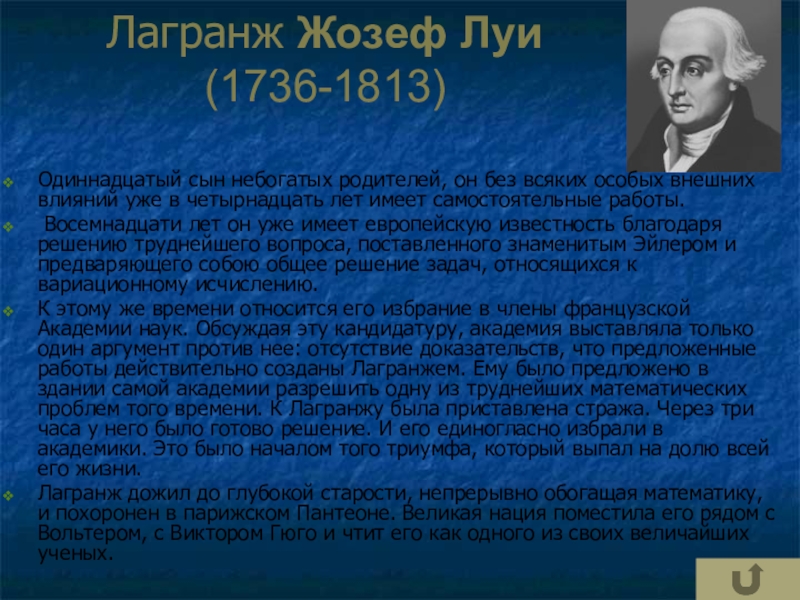 Лагранж Жозеф Луи
(1736-1813)

Одиннадцатый сын небогатых родителей, он без всяких особых внешних влияний уже в четырнадцать лет имеет самостоятельные работы.

Восемнадцати лет он уже имеет европейскую известность благодаря решению труднейшего вопроса, поставленного знаменитым Эйлером и предваряющего собою общее решение задач, относящихся к вариационному исчислению.

К этому же времени относится его избрание в члены французской Академии наук. Обсуждая эту кандидатуру, академия выставляла только один аргумент против нее: отсутствие доказательств, что предложенные работы действительно созданы Лагранжем. Ему было предложено в здании самой академии разрешить одну из труднейших математических проблем того времени. К Лагранжу была приставлена стража. Через три часа у него было готово решение. И его единогласно избрали в академики. Это было началом того триумфа, который выпал на долю всей его жизни.

Лагранж дожил до глубокой старости, непрерывно обогащая математику, и похоронен в парижском Пантеоне. Великая нация поместила его рядом с Вольтером, с Виктором Гюго и чтит его как одного из своих величайших ученых.